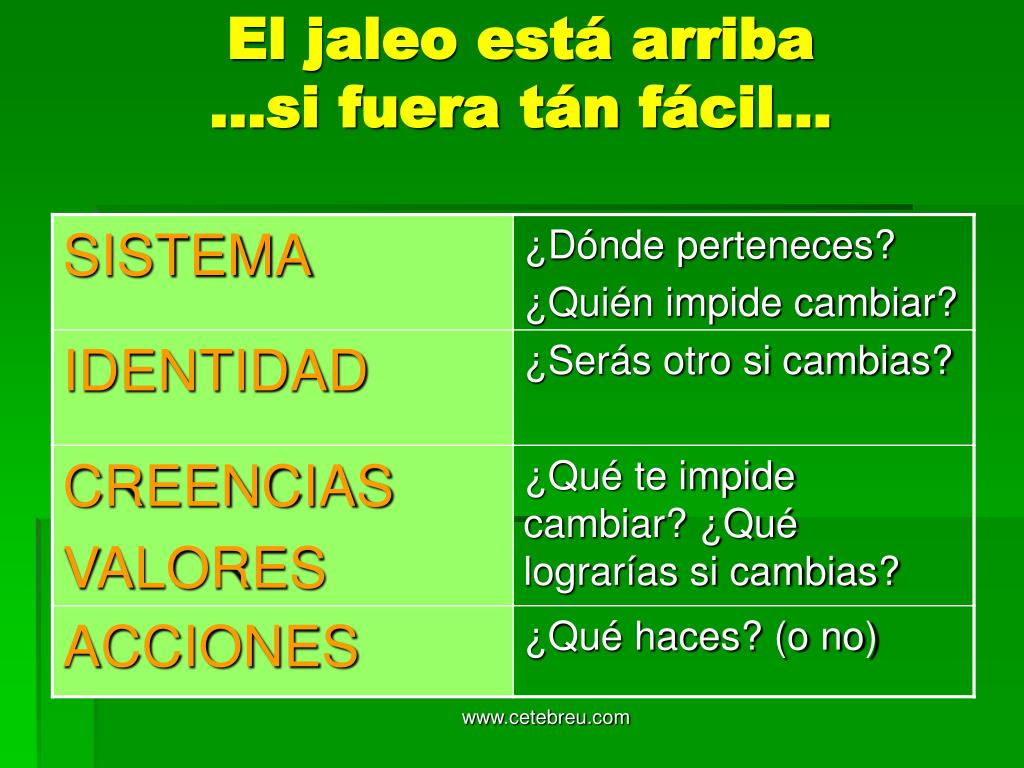 El jaleo está arriba
…si fuera tán fácil…

| SISTEMA | ¿Dónde perteneces? ¿Quién impide cambiar? |
|---|---|
| IDENTIDAD | ¿Serás otro si cambias? |
| CREENCIAS VALORES | ¿Qué te impide cambiar? ¿Qué lograrías si cambias? |
| ACCIONES | ¿Qué haces? (o no) |

www.cetebreu.com